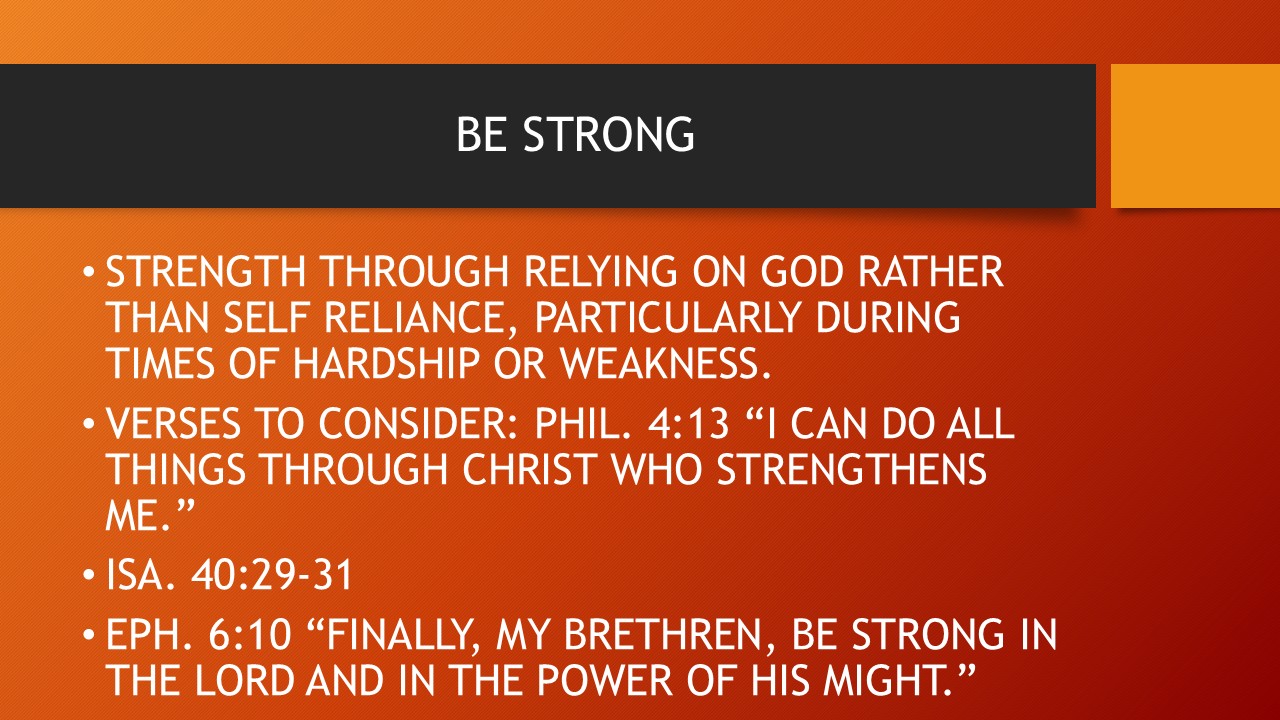 BE STRONG

• STRENGTH THROUGH RELYING ON GOD RATHER THAN SELF RELIANCE, PARTICULARLY DURING TIMES OF HARDSHIP OR WEAKNESS.

• VERSES TO CONSIDER: PHIL. 4:13 “I CAN DO ALL THINGS THROUGH CHRIST WHO STRENGTHENS ME.”

• ISA. 40:29-31

• EPH. 6:10 “FINALLY, MY BRETHREN, BE STRONG IN THE LORD AND IN THE POWER OF HIS MIGHT.”